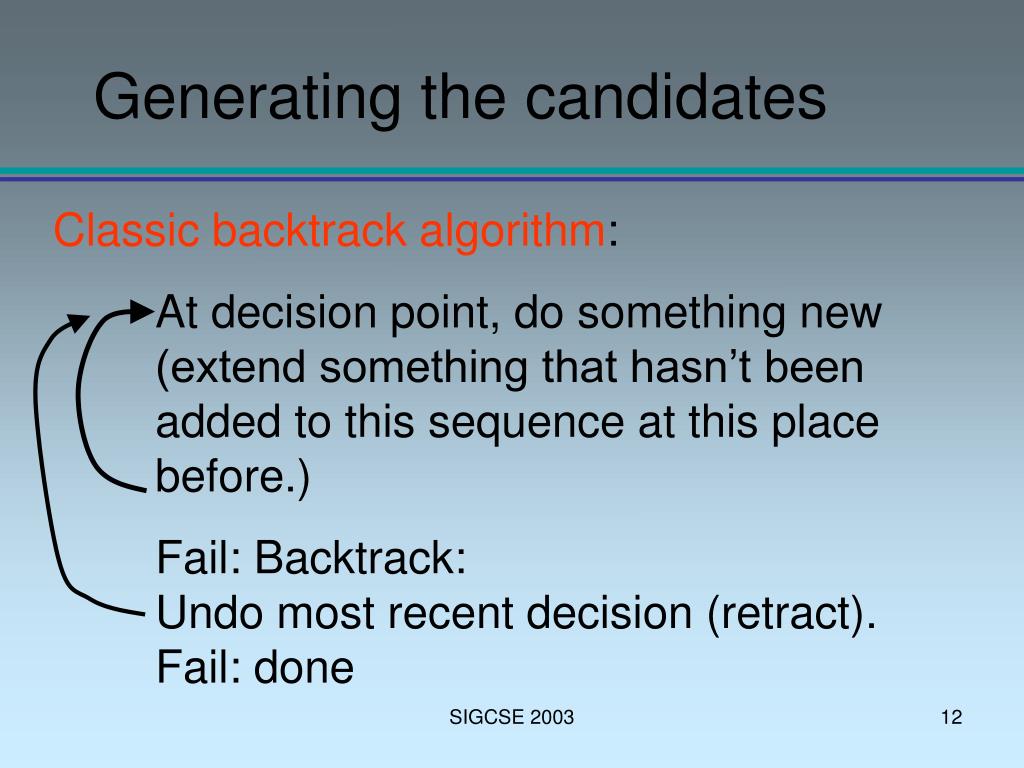 Generating the candidates

Classic backtrack algorithm:

At decision point, do something new (extend something that hasn’t been added to this sequence at this place before.)

Fail: Backtrack:
Undo most recent decision (retract).
Fail: done

SIGCSE 2003

12